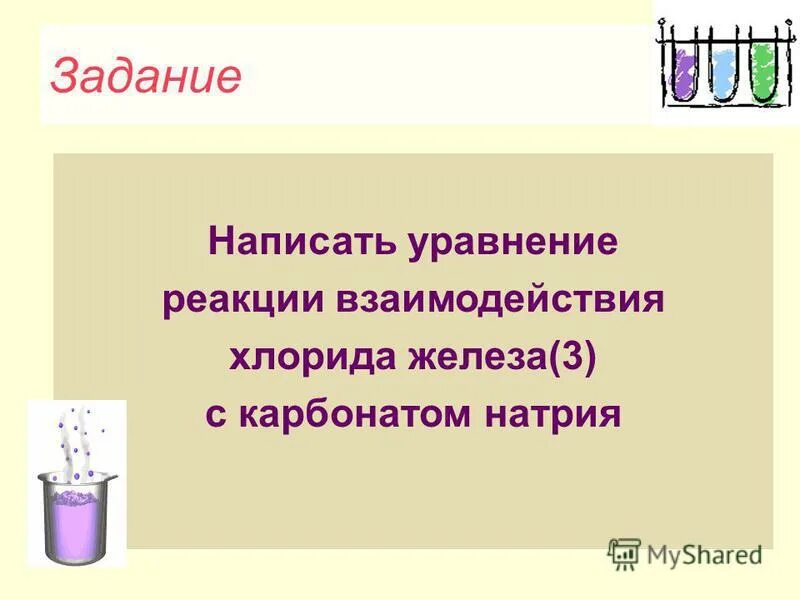 Задание

Написать уравнение реакции взаимодействия хлорида железа(3) с карбонатом натрия

MyShared